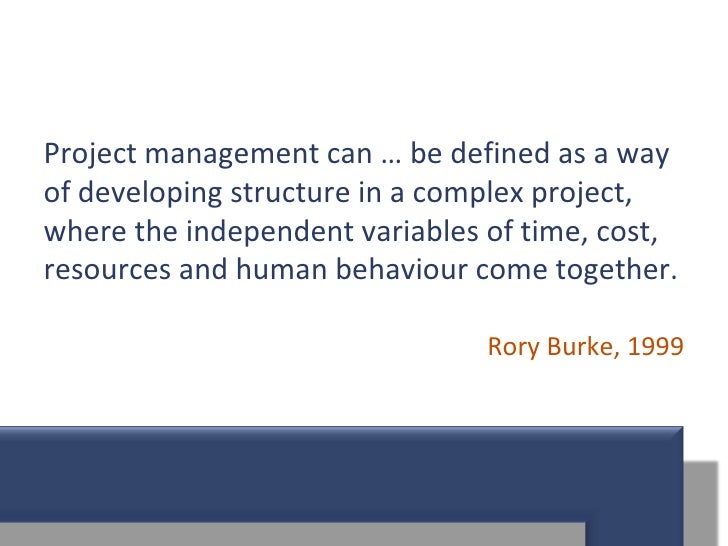 Project management can … be defined as a way of developing structure in a complex project, where the independent variables of time, cost, resources and human behaviour come together.

Rory Burke, 1999